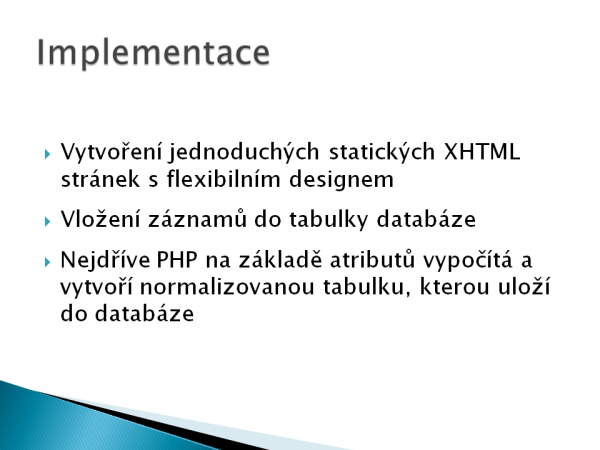 Implementace

Vytvoření jednoduchých statických XHTML stránek s flexibilním designem

Vložení záznamů do tabulky databáze

Nejdříve PHP na základě atributů vypočítá a vytvoří normalizovanou tabulku, kterou uloží do databáze